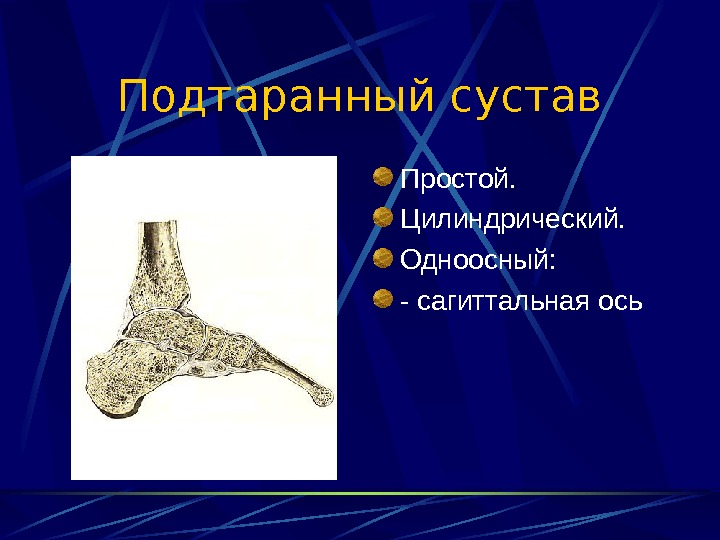 Подтаранный сустав

Простой.

Цилиндрический.

Одноосный:

- сагиттальная ось